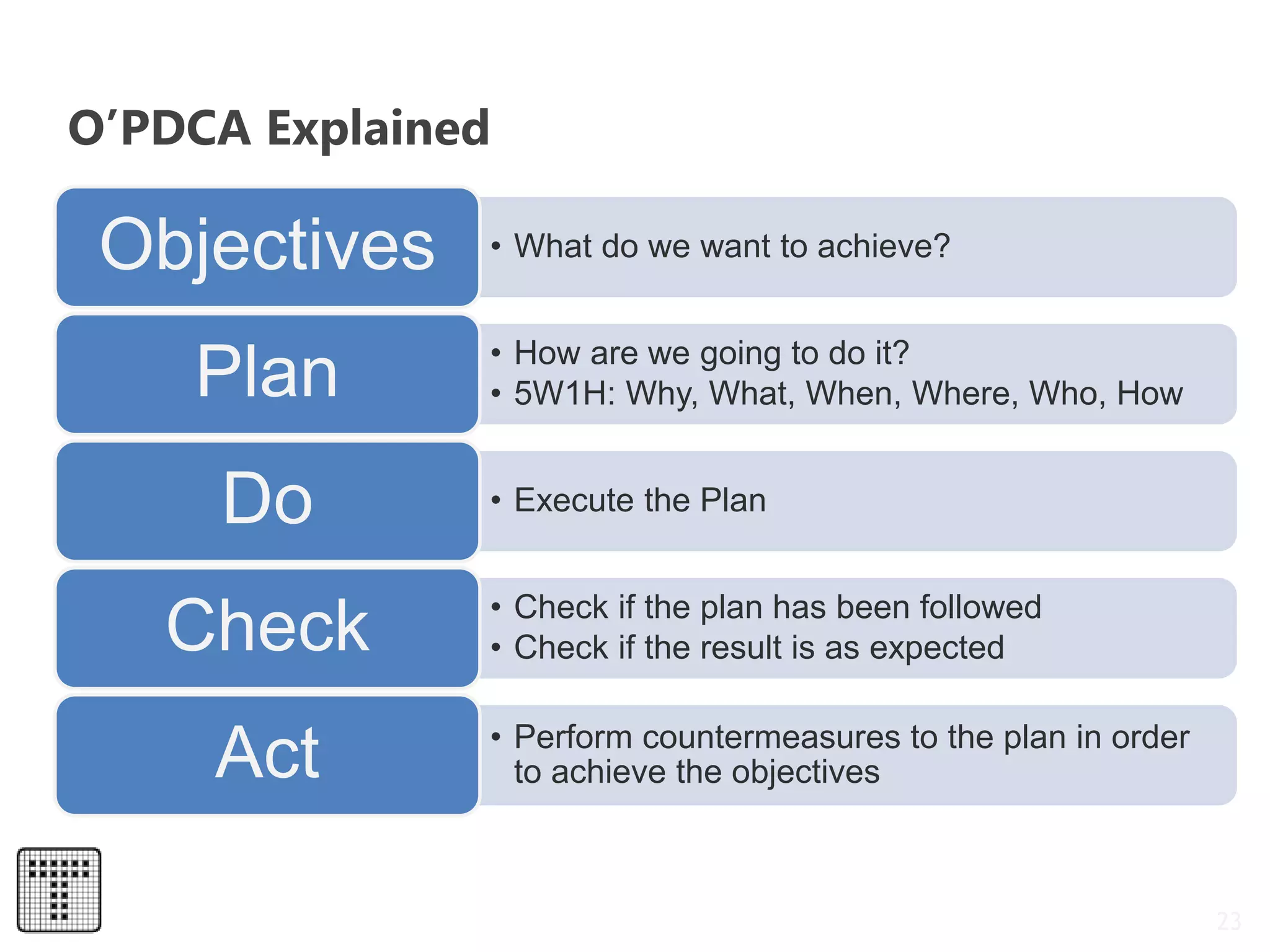 O’PDCA Explained

Objectives
• What do we want to achieve?

Plan
• How are we going to do it?
• 5W1H: Why, What, When, Where, Who, How

Do
• Execute the Plan

Check
• Check if the plan has been followed
• Check if the result is as expected

Act
• Perform countermeasures to the plan in order to achieve the objectives

23